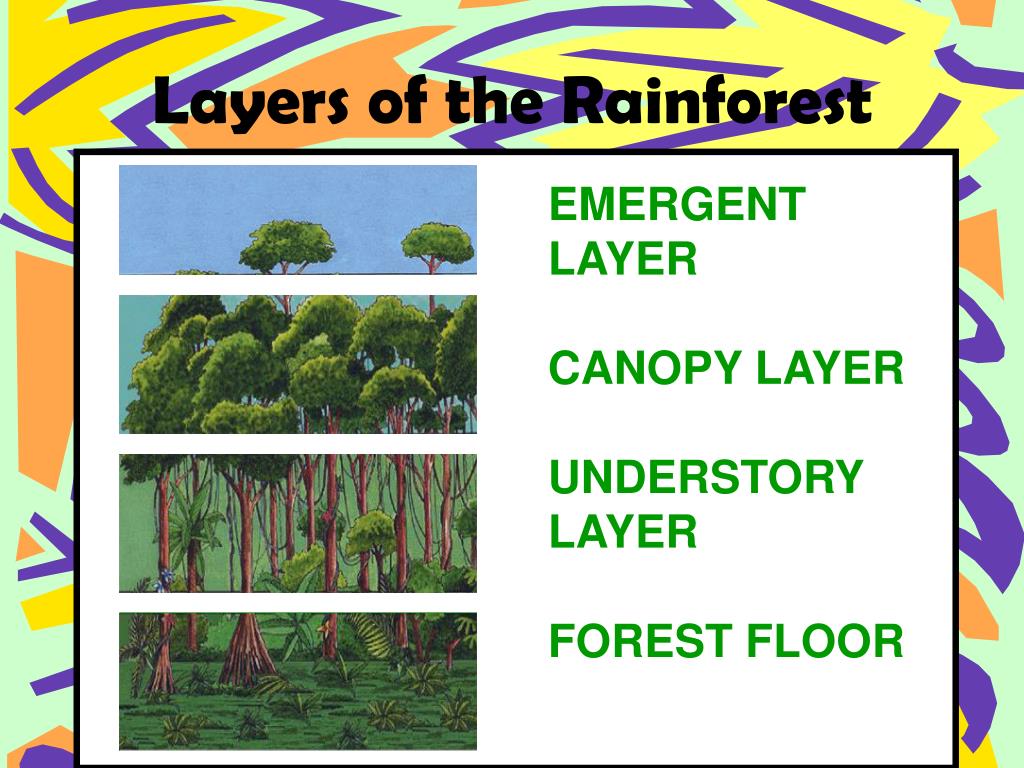 Layers of the Rainforest

EMERGENT LAYER

CANOPY LAYER

UNDERSTORY LAYER

FOREST FLOOR